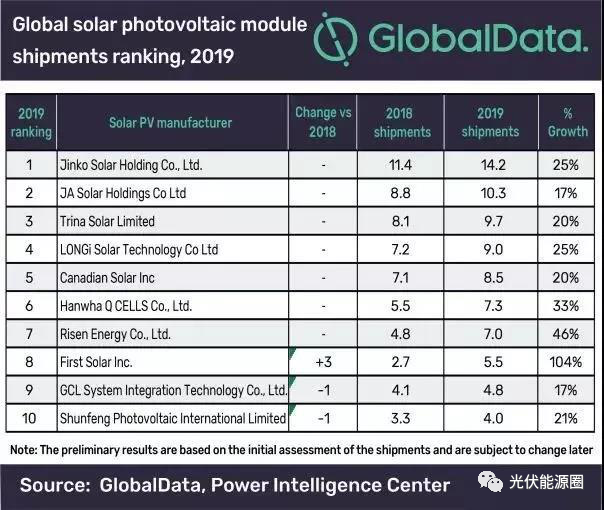 Global solar photovoltaic module shipments ranking, 2019

GlobalData.

| 2019 ranking | Solar PV manufacturer | Change vs 2018 | 2018 shipments | 2019 shipments | % Growth |
|---|---|---|---|---|---|
| 1 | Jinko Solar Holding Co., Ltd. | - | 11.4 | 14.2 | 25% |
| 2 | JA Solar Holdings Co Ltd | - | 8.8 | 10.3 | 17% |
| 3 | Trina Solar Limited | - | 8.1 | 9.7 | 20% |
| 4 | LONGi Solar Technology Co Ltd | - | 7.2 | 9.0 | 25% |
| 5 | Canadian Solar Inc | - | 7.1 | 8.5 | 20% |
| 6 | Hanwha Q CELLS Co., Ltd. | - | 5.5 | 7.3 | 33% |
| 7 | Risen Energy Co., Ltd. | - | 4.8 | 7.0 | 46% |
| 8 | First Solar Inc. | +3 | 2.7 | 5.5 | 104% |
| 9 | GCL System Integration Technology Co., Ltd. | -1 | 4.1 | 4.8 | 17% |
| 10 | Shunfeng Photovoltaic International Limited | -1 | 3.3 | 4.0 | 21% |

Note: The preliminary results are based on the initial assessment of the shipments and are subject to change later

Source: GlobalData, Power Intelligence Center

光伏能源圈